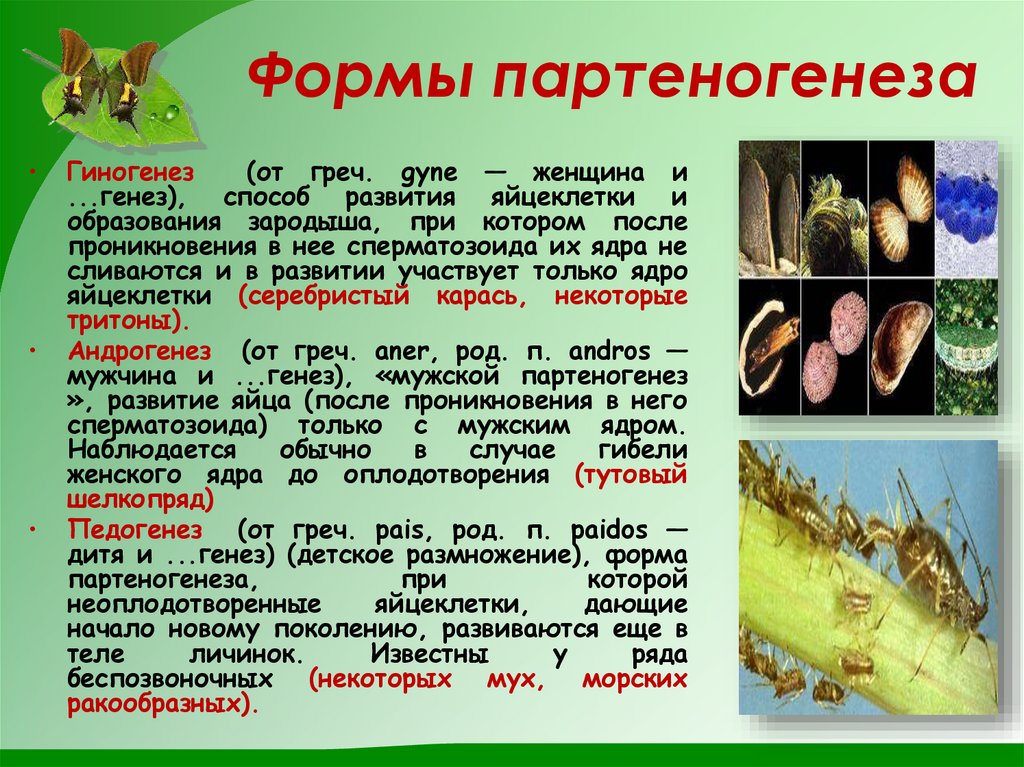 Формы партеногенеза

• Гиногенез (от греч. gyne — женщина и ...генез), способ развития яйцеклетки и образования зародыша, при котором после проникновения в нее сперматозоида их ядра не сливаются и в развитии участвует только ядро яйцеклетки (серебристый карась, некоторые тритоны).

• Андрогенез (от греч. aner, род. п. andros — мужчина и ...генез), «мужской партеногенез », развитие яйца (после проникновения в него сперматозоида) только с мужским ядром. Наблюдается обычно в случае гибели женского ядра до оплодотворения (тутовый шелкопряд)

• Педогенез (от греч. pais, род. п. paidos — дитя и ...генез) (детское размножение), форма партеногенеза, при которой неоплодотворенные яйцеклетки, дающие начало новому поколению, развиваются еще в теле личинок. Известны у ряда беспозвоночных (некоторых мух, морских ракообразных).